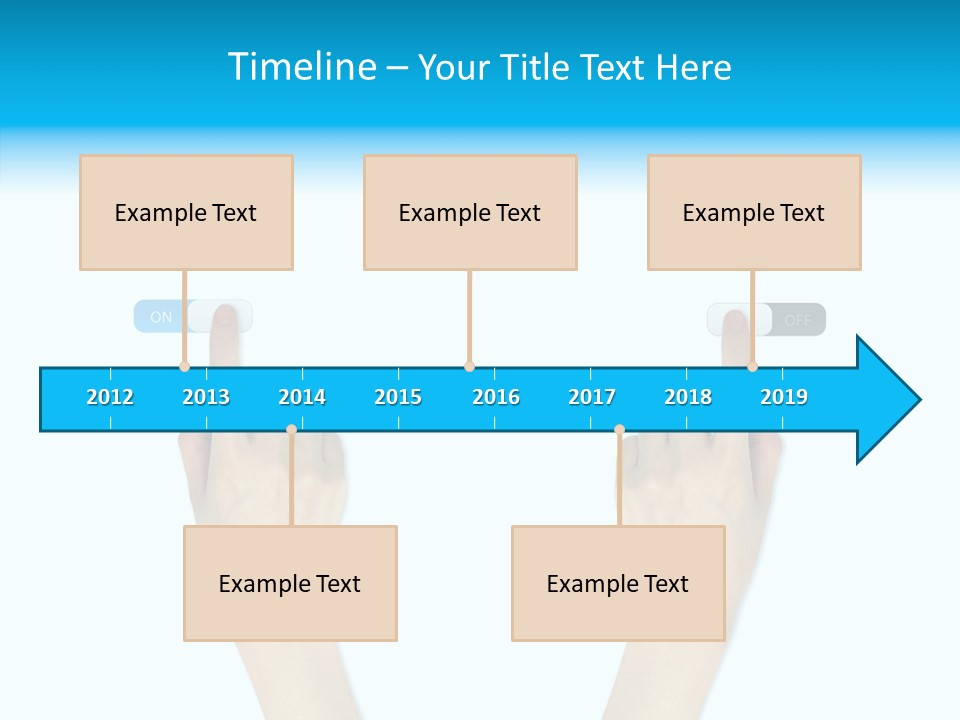 Timeline – Your Title Text Here

Example Text

Example Text

Example Text

ON

OFF

2012 2013 2014 2015 2016 2017 2018 2019

Example Text

Example Text